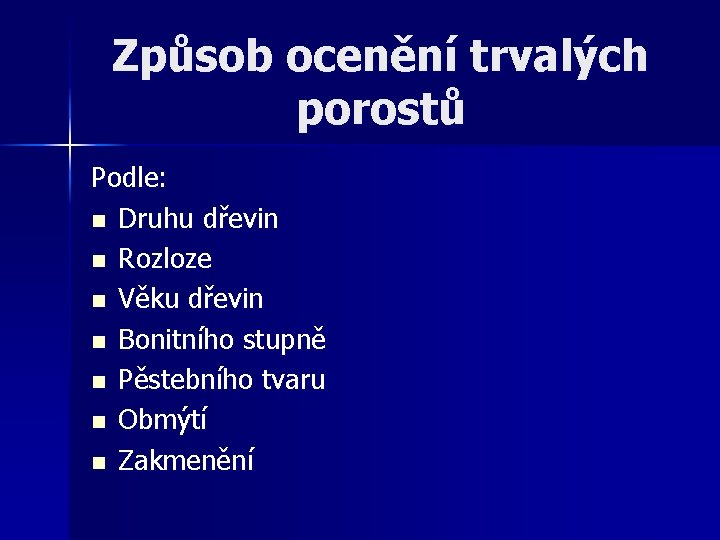 Způsob ocenění trvalých porostů

Podle:
- Druhu dřevin
- Rozloze
- Věku dřevin
- Bonitního stupně
- Pěstebního tvaru
- Obmýtí
- Zakmenění